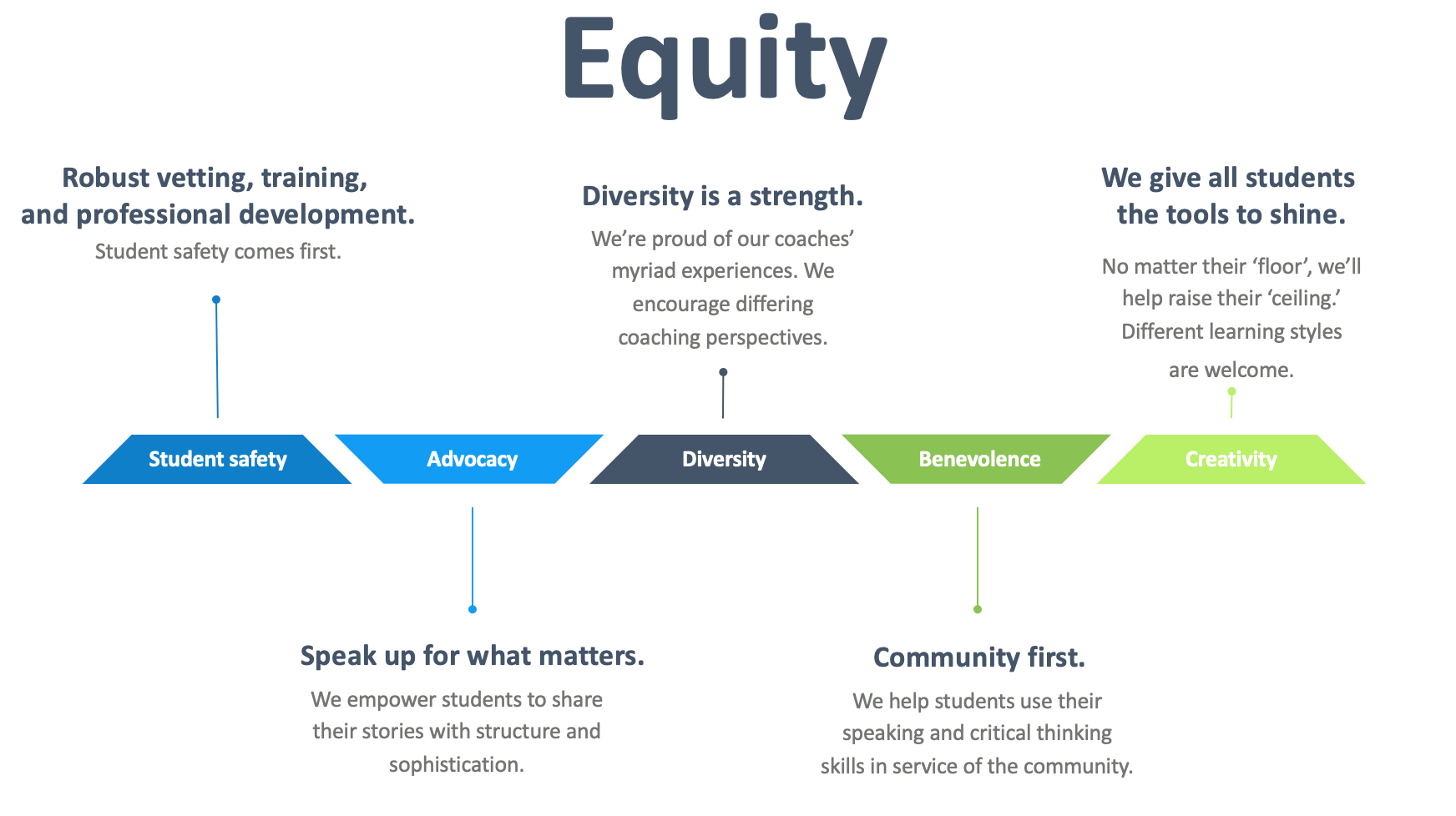 Equity

Robust vetting, training, and professional development.
Student safety comes first.

Diversity is a strength.
We're proud of our coaches' myriad experiences. We encourage differing coaching perspectives.

We give all students the tools to shine.
No matter their 'floor', we'll help raise their 'ceiling.' Different learning styles are welcome.

Student safety

Advocacy

Diversity

Benevolence

Creativity

Speak up for what matters.
We empower students to share their stories with structure and sophistication.

Community first.
We help students use their speaking and critical thinking skills in service of the community.